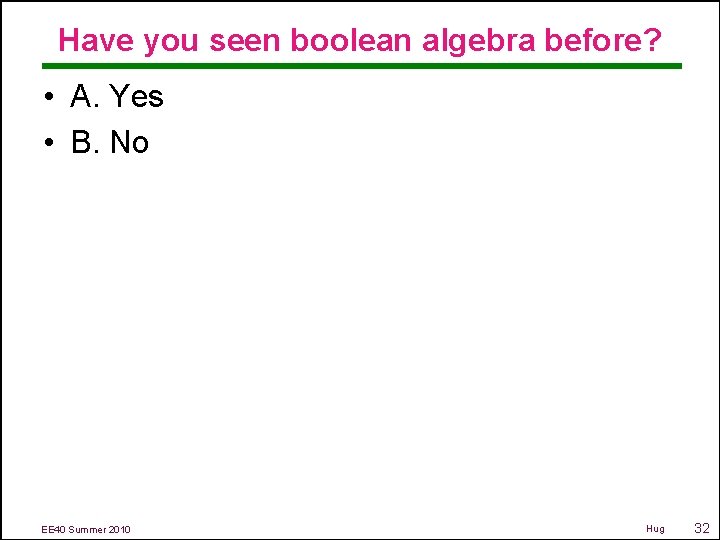 Have you seen boolean algebra before?

• A. Yes
• B. No

EE40 Summer 2010

Hug

32